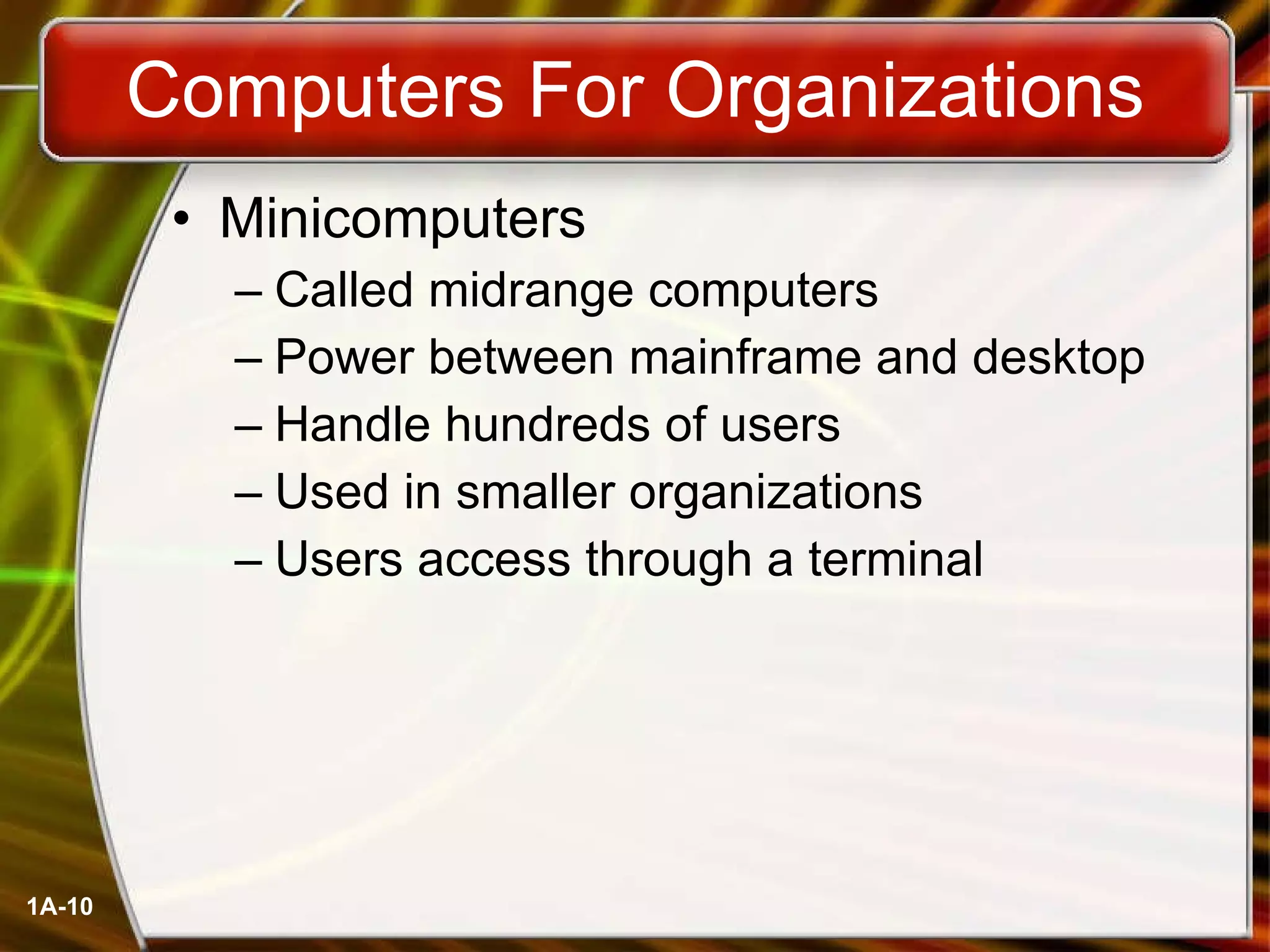 Computers For Organizations

• Minicomputers
– Called midrange computers
– Power between mainframe and desktop
– Handle hundreds of users
– Used in smaller organizations
– Users access through a terminal

1A-10